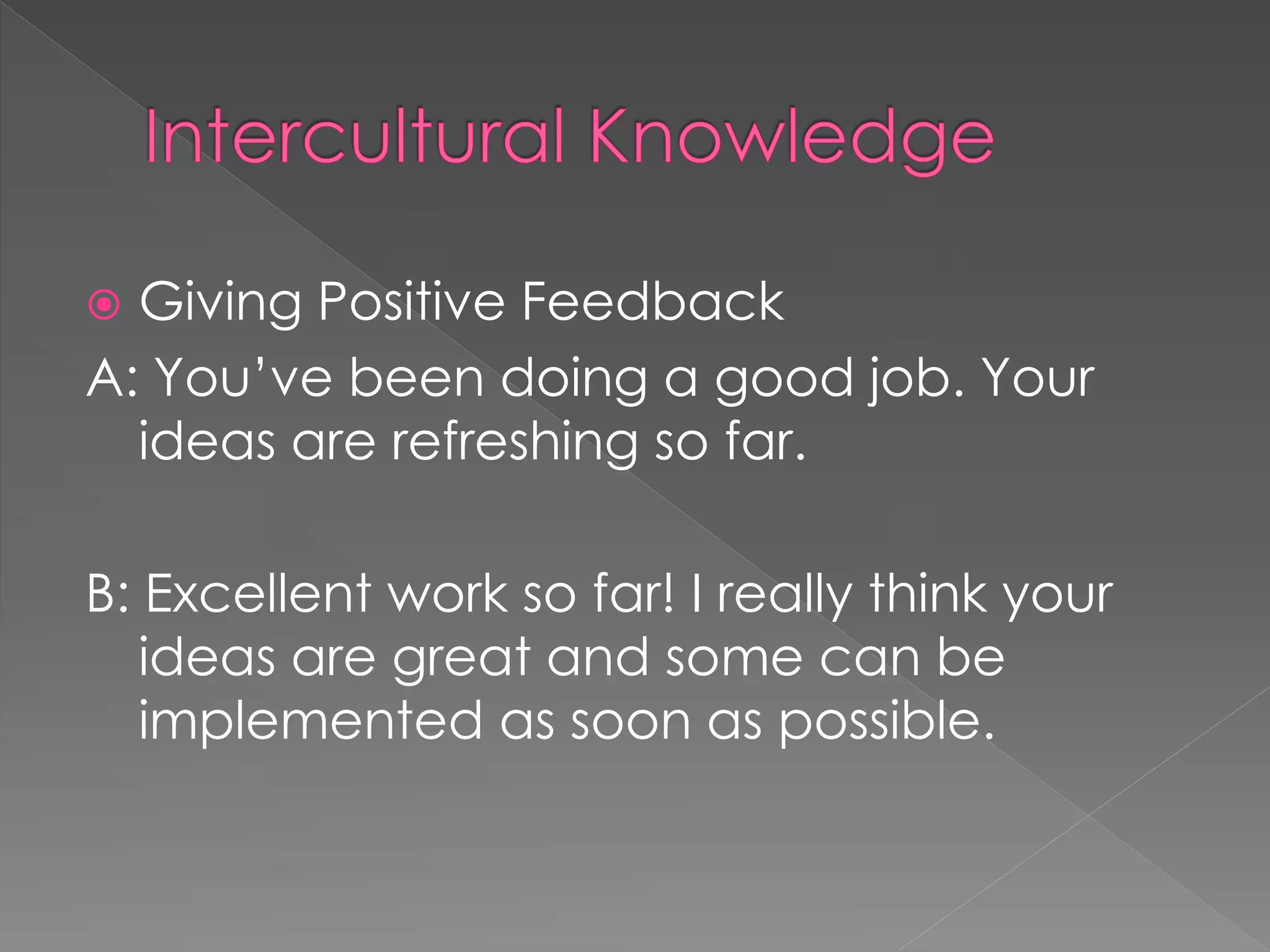 Intercultural Knowledge

Giving Positive Feedback

A: You’ve been doing a good job. Your ideas are refreshing so far.

B: Excellent work so far! I really think your ideas are great and some can be implemented as soon as possible.